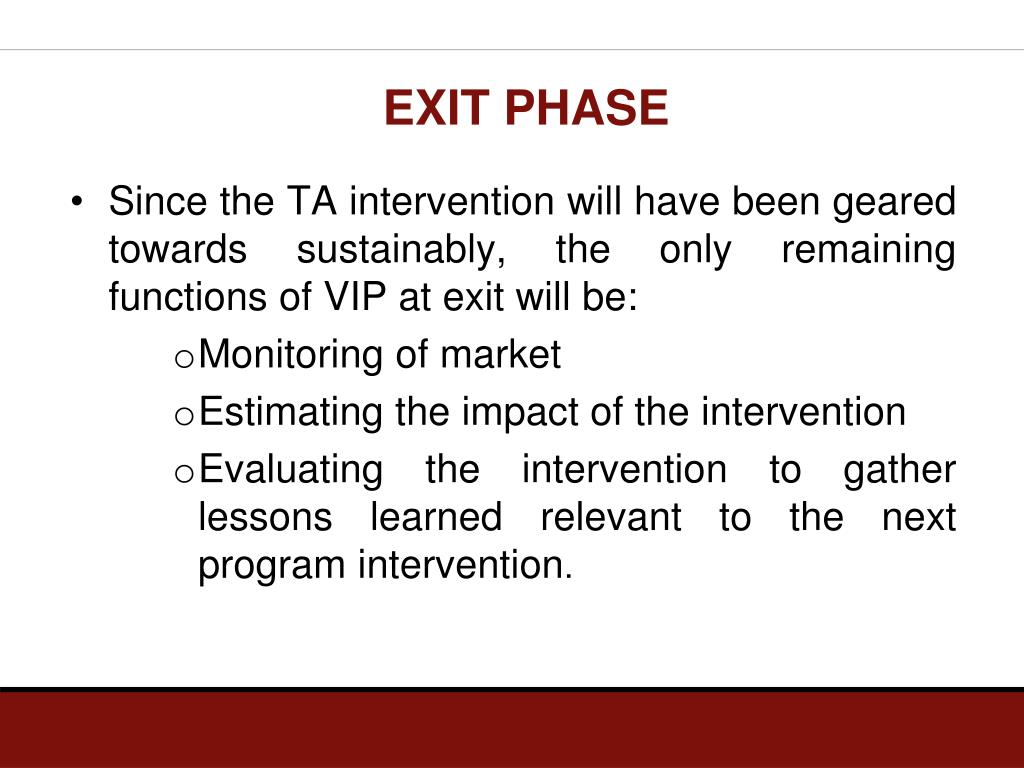 EXIT PHASE

• Since the TA intervention will have been geared towards sustainably, the only remaining functions of VIP at exit will be:

o Monitoring of market

o Estimating the impact of the intervention

o Evaluating the intervention to gather lessons learned relevant to the next program intervention.